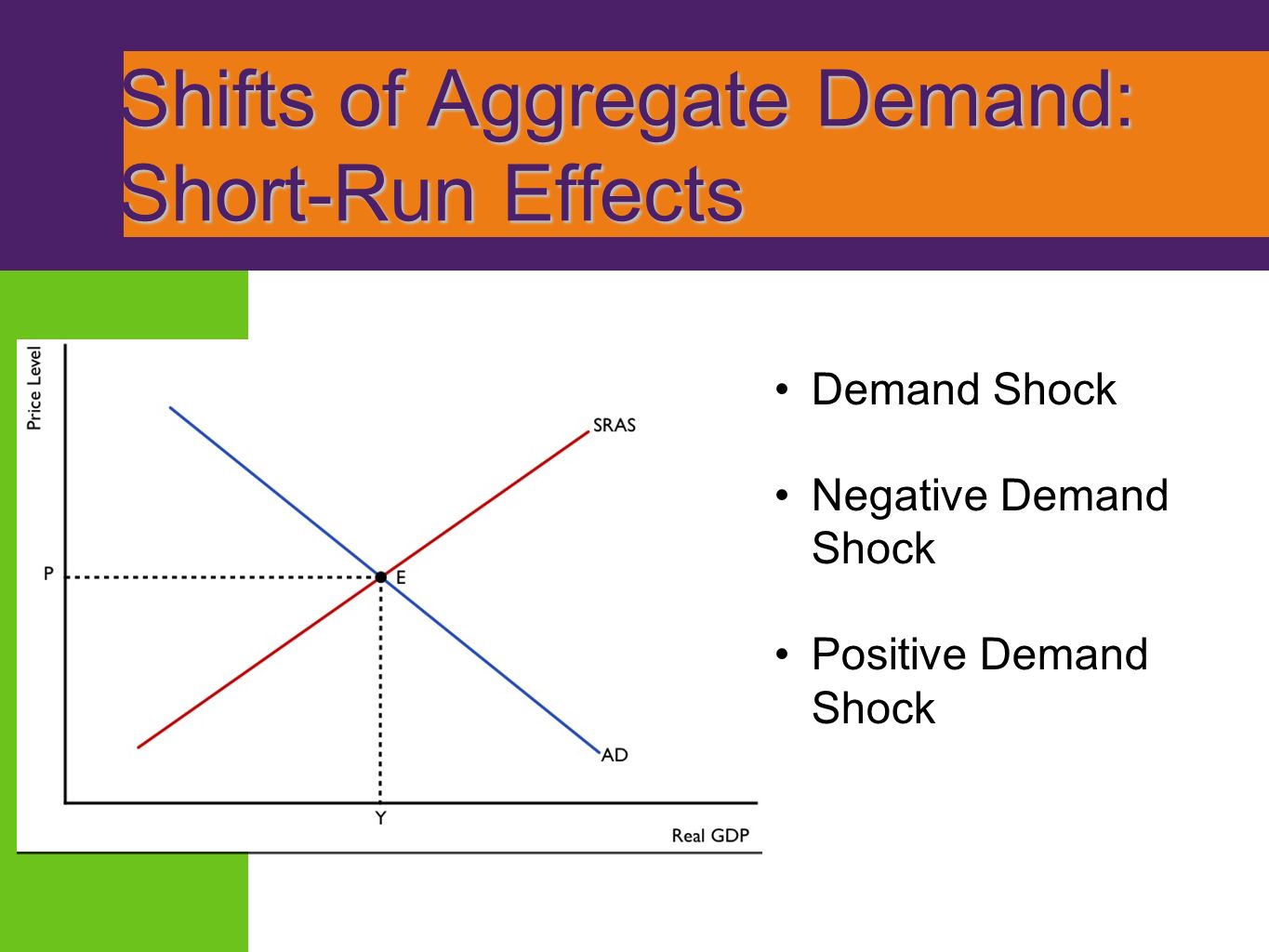 Shifts of Aggregate Demand: Short-Run Effects

Price Level

SRAS

P

E

AD

Y

Real GDP

• Demand Shock

• Negative Demand Shock

• Positive Demand Shock